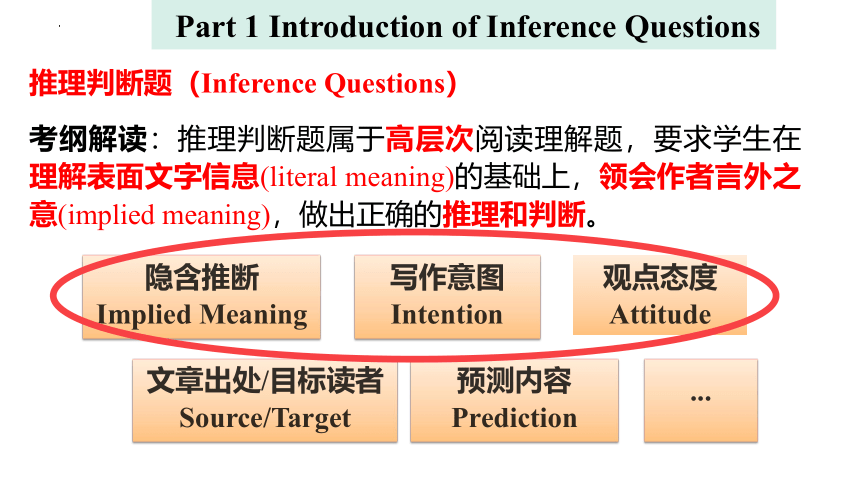 Part 1 Introduction of Inference Questions

推理判断题（Inference Questions）

考纲解读：推理判断题属于高层次阅读理解题，要求学生在理解表面文字信息(literal meaning)的基础上，领会作者言外之意(implied meaning)，做出正确的推理和判断。

隐含推断
Implied Meaning

写作意图
Intention

观点态度
Attitude

文章出处/目标读者
Source/Target

预测内容
Prediction

...